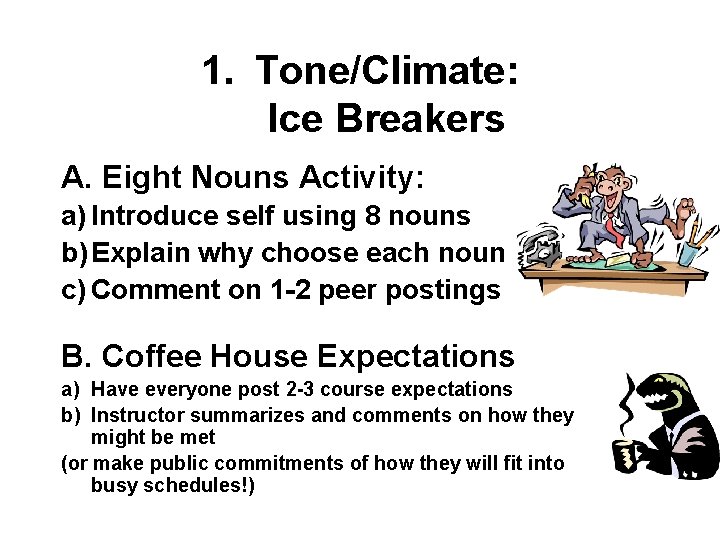 1. Tone/Climate: Ice Breakers

A. Eight Nouns Activity:
a) Introduce self using 8 nouns
b) Explain why choose each noun
c) Comment on 1-2 peer postings

B. Coffee House Expectations
a) Have everyone post 2-3 course expectations
b) Instructor summarizes and comments on how they might be met
(or make public commitments of how they will fit into busy schedules!)